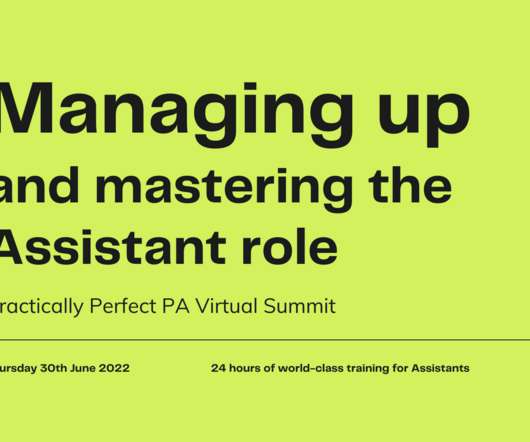 Managing up and mastering the Assistant role

ractically Perfect PA Virtual Summit

ursday 30th June 2022

24 hours of world-class training for Assistants